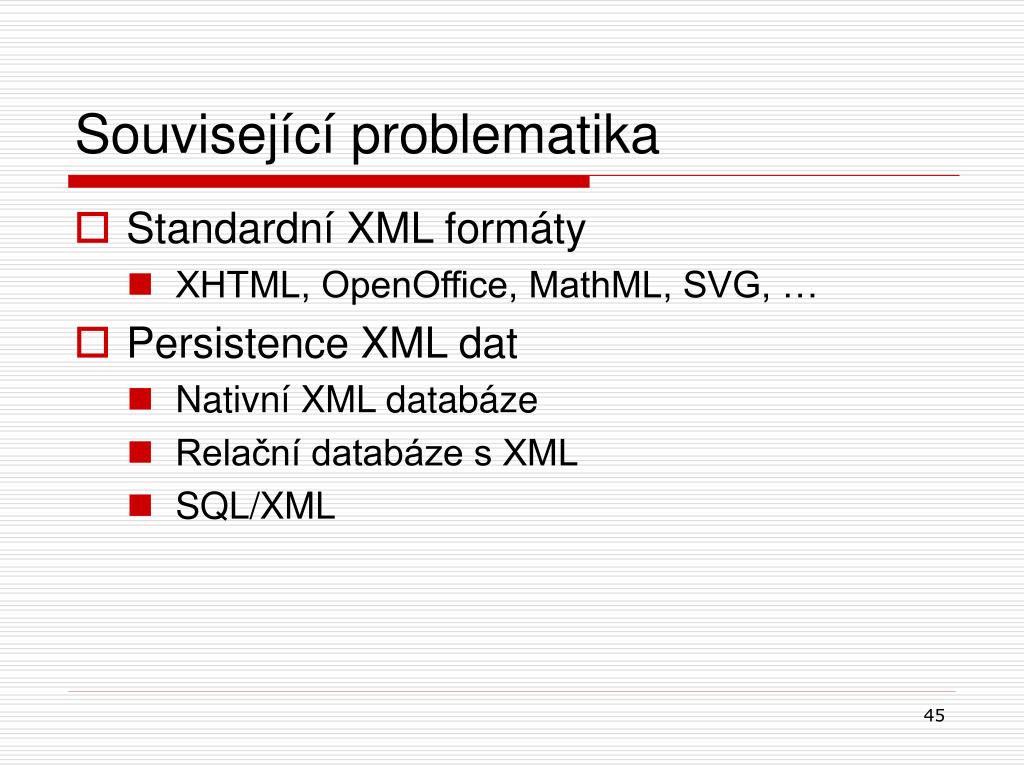 Související problematika

Standardní XML formáty
XHTML, OpenOffice, MathML, SVG, …
Persistence XML dat
Nativní XML databáze
Relační databáze s XML
SQL/XML

45